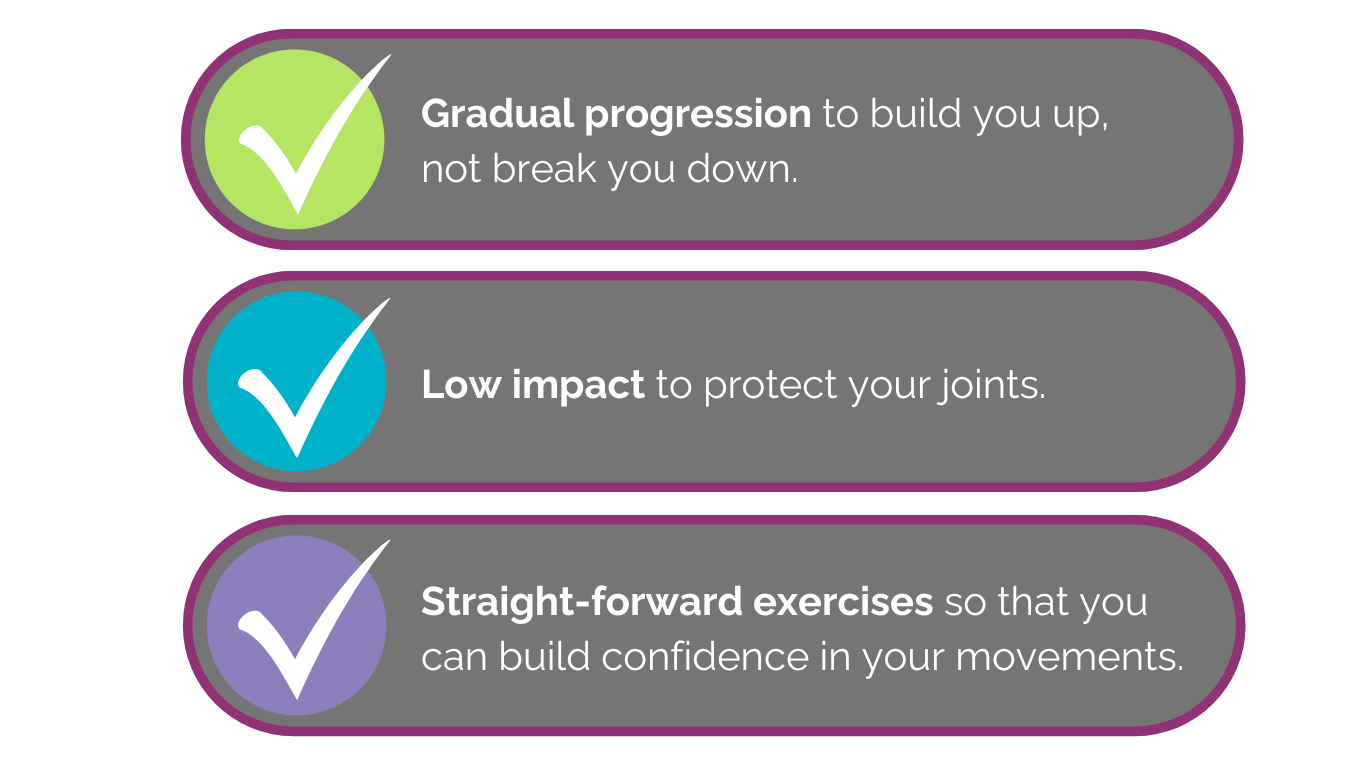 Gradual progression to build you up, not break you down.

Low impact to protect your joints.

Straight-forward exercises so that you can build confidence in your movements.